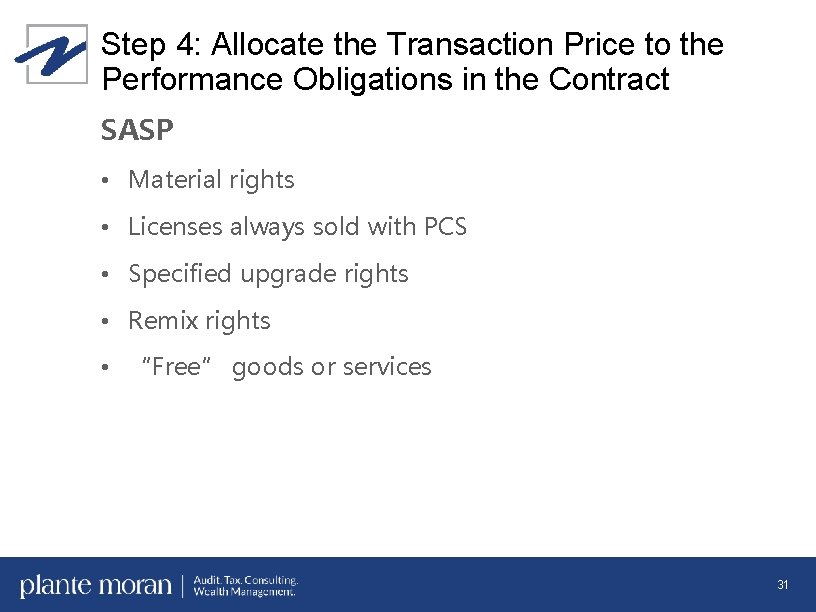 Step 4: Allocate the Transaction Price to the Performance Obligations in the Contract

SASP

• Material rights
• Licenses always sold with PCS
• Specified upgrade rights
• Remix rights
• "Free" goods or services

plante moran | Audit. Tax. Consulting. Wealth Management.

31